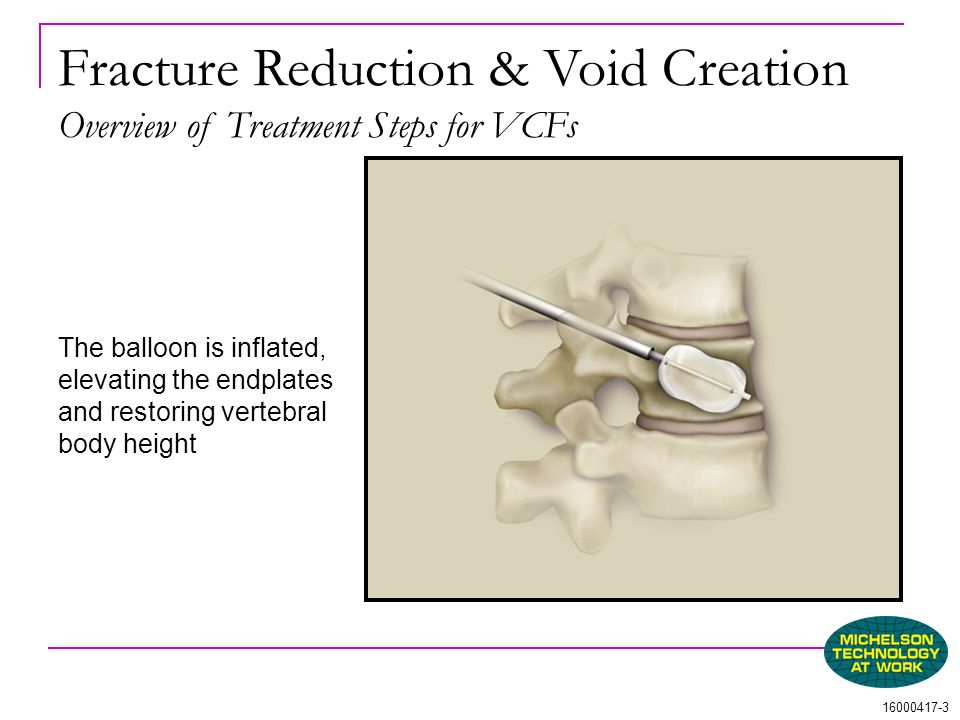 Fracture Reduction & Void Creation

Overview of Treatment Steps for VCFs

The balloon is inflated, elevating the endplates and restoring vertebral body height

MICHELSON TECHNOLOGY AT WORK

16000417-3